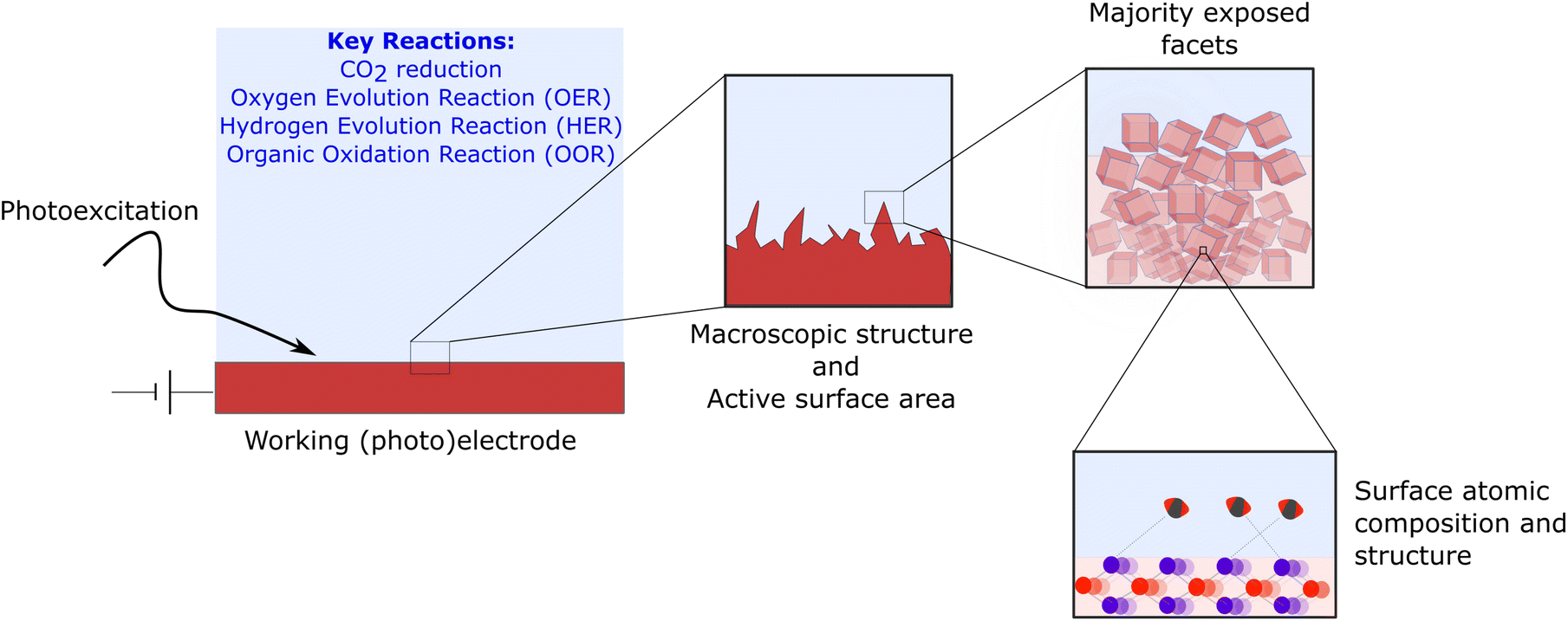 Key Reactions:
$CO_2$ reduction
Oxygen Evolution Reaction (OER)
Hydrogen Evolution Reaction (HER)
Organic Oxidation Reaction (OOR)

Photoexcitation

Working (photo)electrode

Macroscopic structure
and
Active surface area

Majority exposed facets

Surface atomic composition and structure